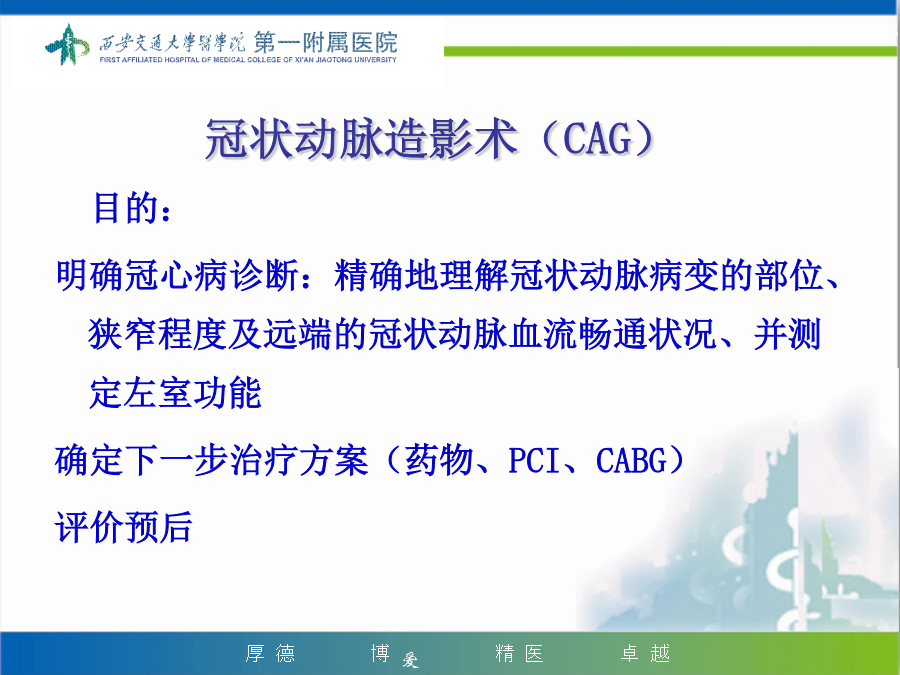 西安交通大學醫學院 第一附属医院
FIRST AFFILIATED HOSPITAL OF MEDICAL COLLEGE OF XI'AN JIAOTONG UNIVERSITY

冠状动脉造影术（CAG）

目的：

明确冠心病诊断：精确地理解冠状动脉病变的部位、狭窄程度及远端的冠状动脉血流畅通状况、并测定左室功能

确定下一步治疗方案（药物、PCI、CABG）

评价预后

厚德 博爱 精医 卓越